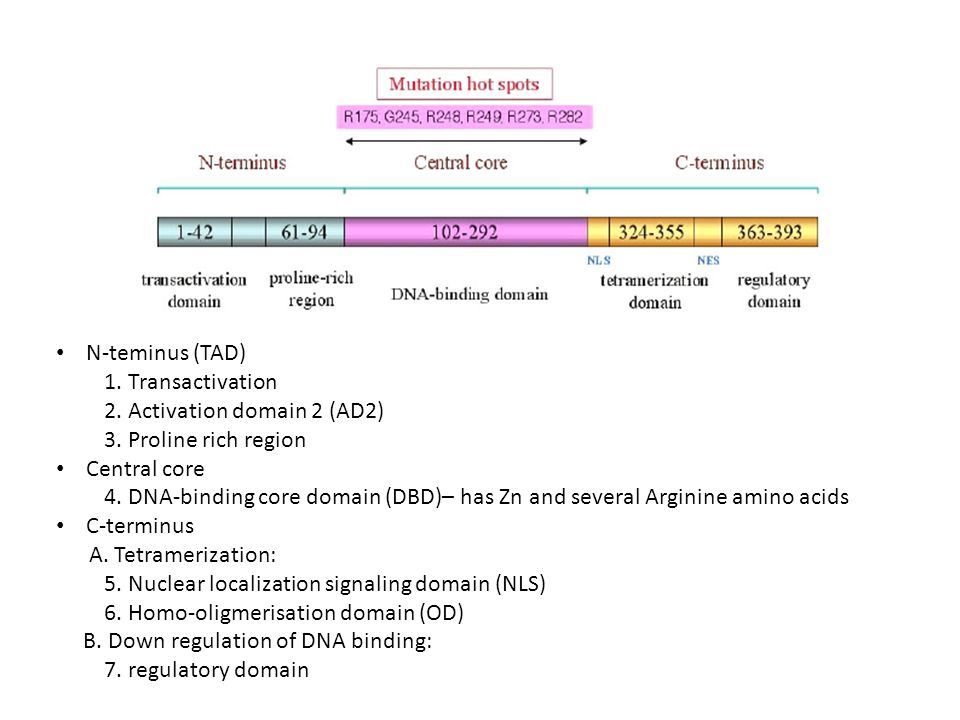 Mutation hot spots

R175, G245, R248, R249, R273, R282

N-terminus

Central core

C-terminus

1-42

61-94

102-292

324-355

363-393

NLS

NES

transactivation domain

proline-rich region

DNA-binding domain

tetramerization domain

regulatory domain

• N-teminus (TAD)
1. Transactivation
2. Activation domain 2 (AD2)
3. Proline rich region
• Central core
4. DNA-binding core domain (DBD)– has Zn and several Arginine amino acids
• C-terminus
A. Tetramerization:
5. Nuclear localization signaling domain (NLS)
6. Homo-oligmerisation domain (OD)
B. Down regulation of DNA binding:
7. regulatory domain